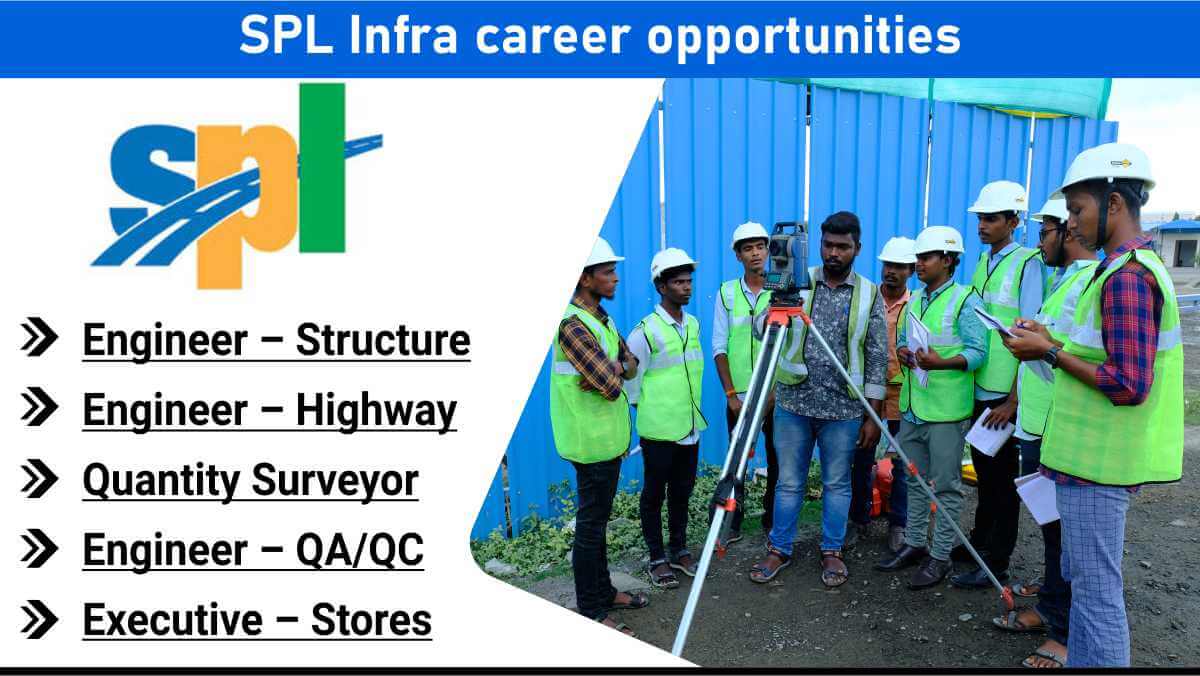 SPL Infra career opportunities

spl

Engineer – Structure

Engineer – Highway

Quantity Surveyor

Engineer – QA/QC

Executive – Stores